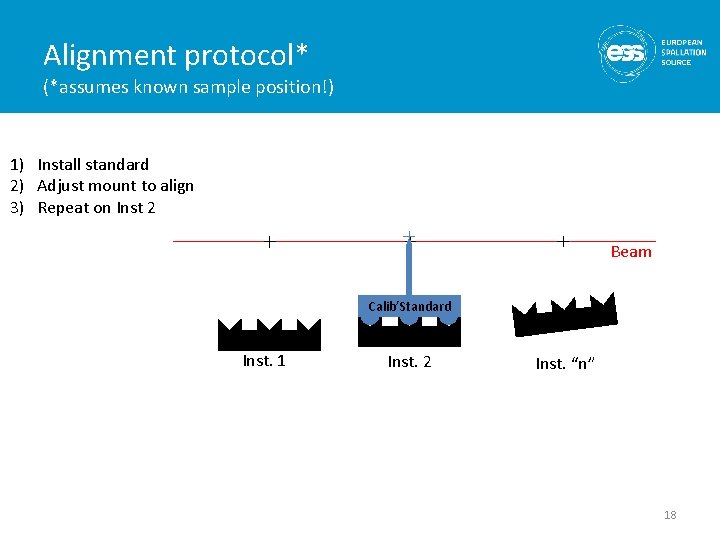 Alignment protocol*
(*assumes known sample position!)

ess EUROPEAN SPALLATION SOURCE

1) Install standard
2) Adjust mount to align
3) Repeat on Inst 2

Beam

Calib'Standard

Inst. 1

Inst. 2

Inst. "n"

18